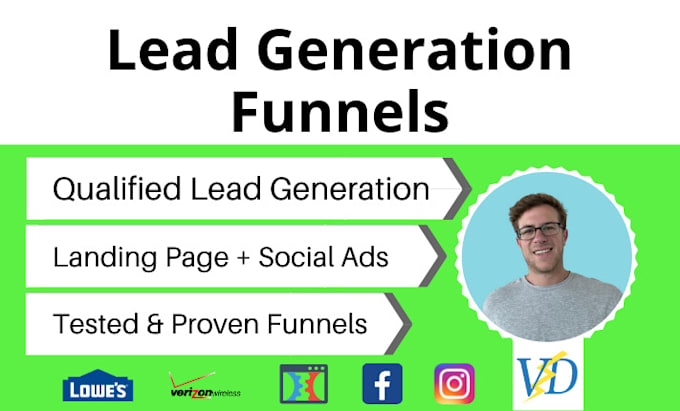 Lead Generation Funnels

Qualified Lead Generation

Landing Page + Social Ads

Tested & Proven Funnels

LOWE'S

verizon wireless

f

VD